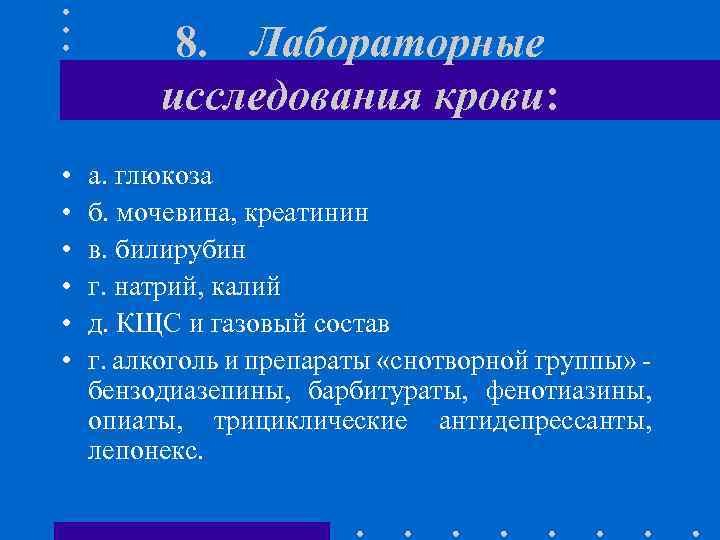 8. Лабораторные исследования крови:

• а. глюкоза
• б. мочевина, креатинин
• в. билирубин
• г. натрий, калий
• д. КЩС и газовый состав
• г. алкоголь и препараты «снотворной группы» - бензодиазепины, барбитураты, фенотиазины, опиаты, трициклические антидепрессанты, лепонекс.